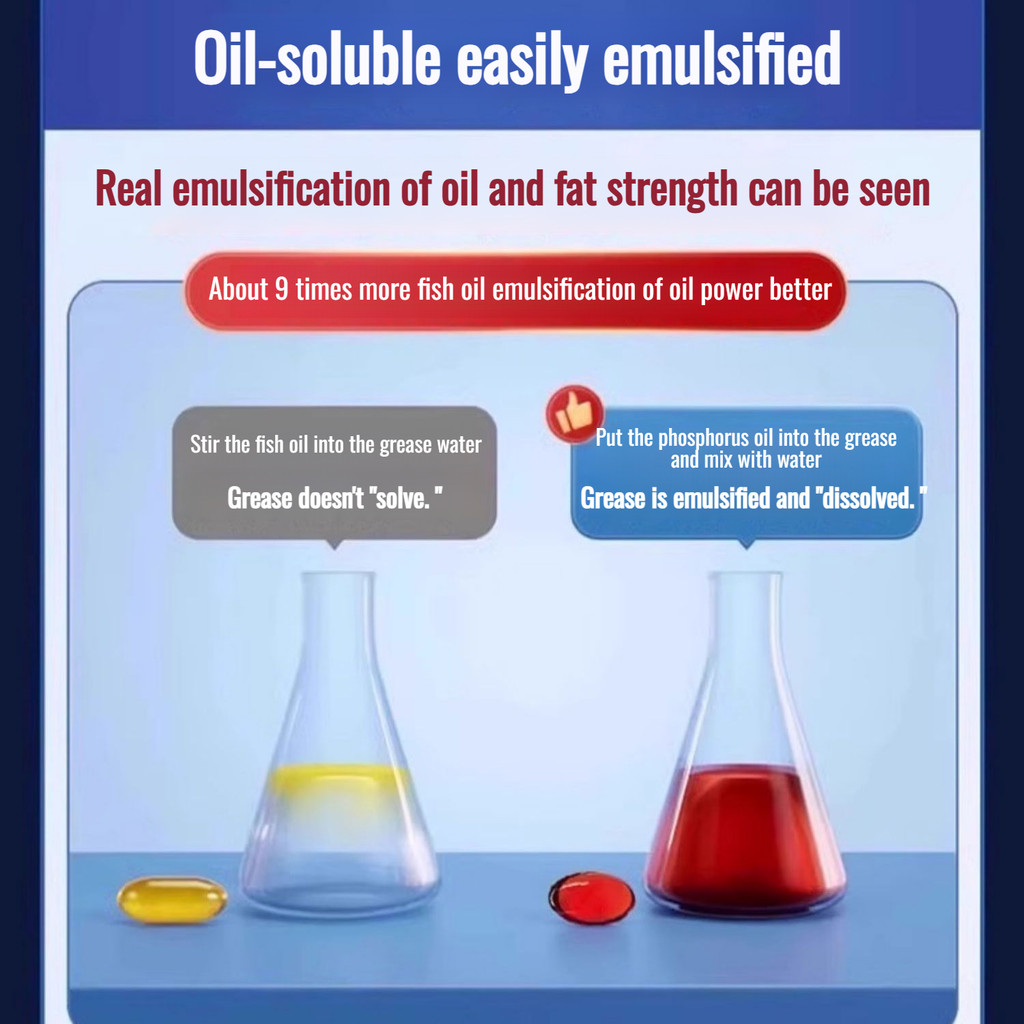 Oil-soluble easily emulsified

Real emulsification of oil and fat strength can be seen

About 9 times more fish oil emulsification of oil power better

Stir the fish oil into the grease water

Grease doesn't "solve. "

Put the phosphorus oil into the grease and mix with water

Grease is emulsified and "dissolved. "